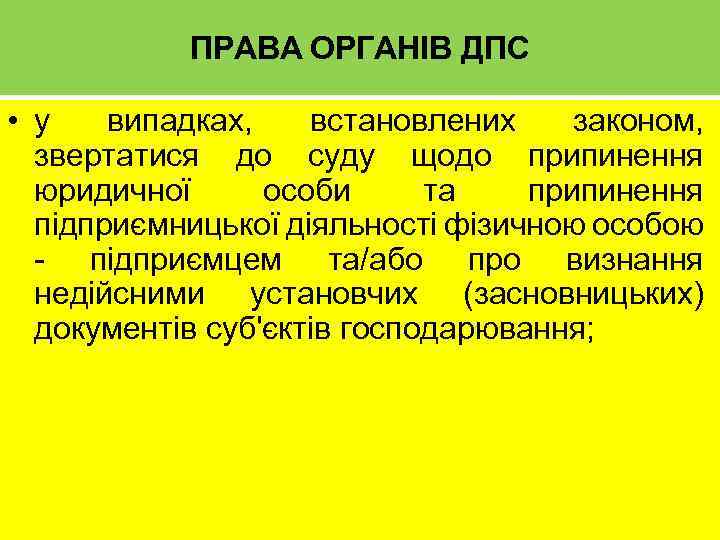 ПРАВА ОРГАНІВ ДПС

• у випадках, встановлених законом, звертатися до суду щодо припинення юридичної особи та припинення підприємницької діяльності фізичною особою - підприємцем та/або про визнання недійсними установчих (засновницьких) документів суб'єктів господарювання;